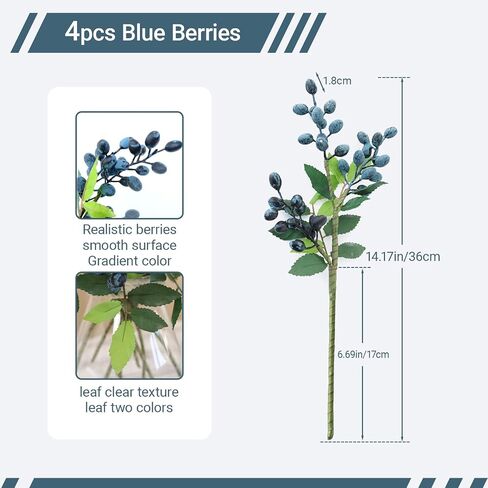 4pcs Blue Berries

Realistic berries
smooth surface
Gradient color

leaf clear texture
leaf two colors

1.8cm

14.17in/36cm

6.69in/17cm